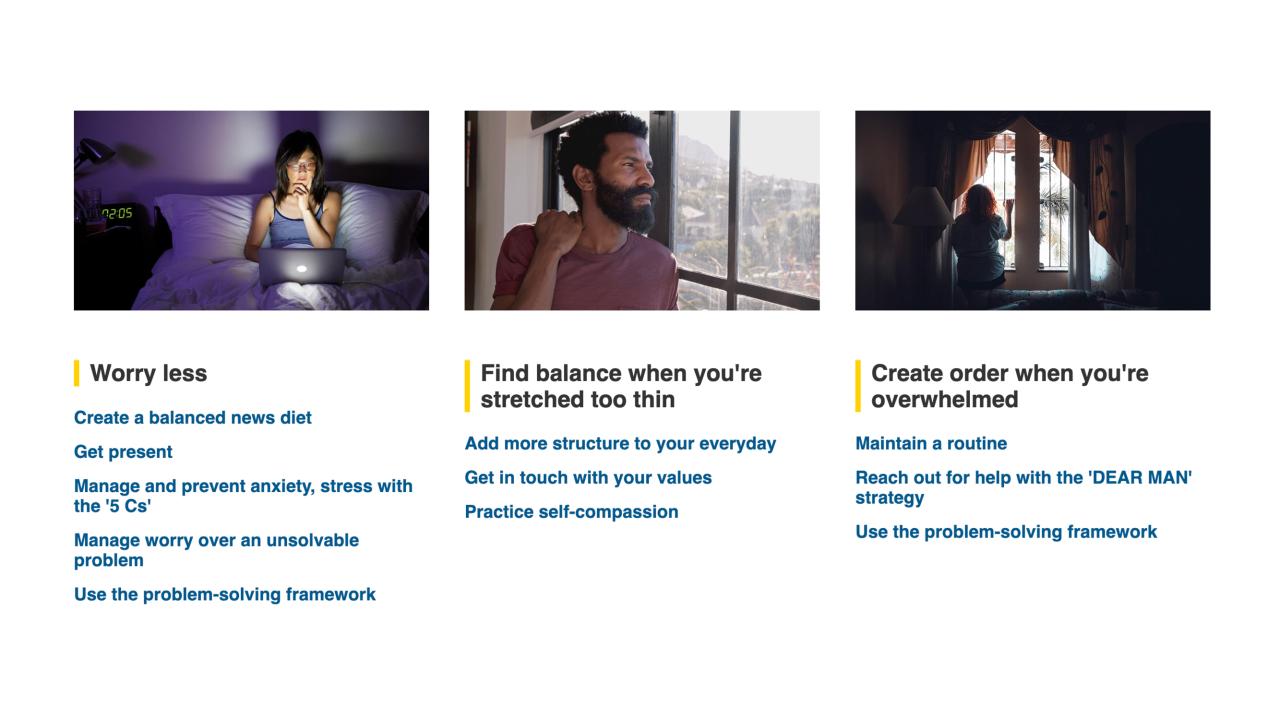 02:05

Worry less

Create a balanced news diet

Get present

Manage and prevent anxiety, stress with the '5 Cs'

Manage worry over an unsolvable problem

Use the problem-solving framework

Find balance when you're stretched too thin

Add more structure to your everyday

Get in touch with your values

Practice self-compassion

Create order when you're overwhelmed

Maintain a routine

Reach out for help with the 'DEAR MAN' strategy

Use the problem-solving framework